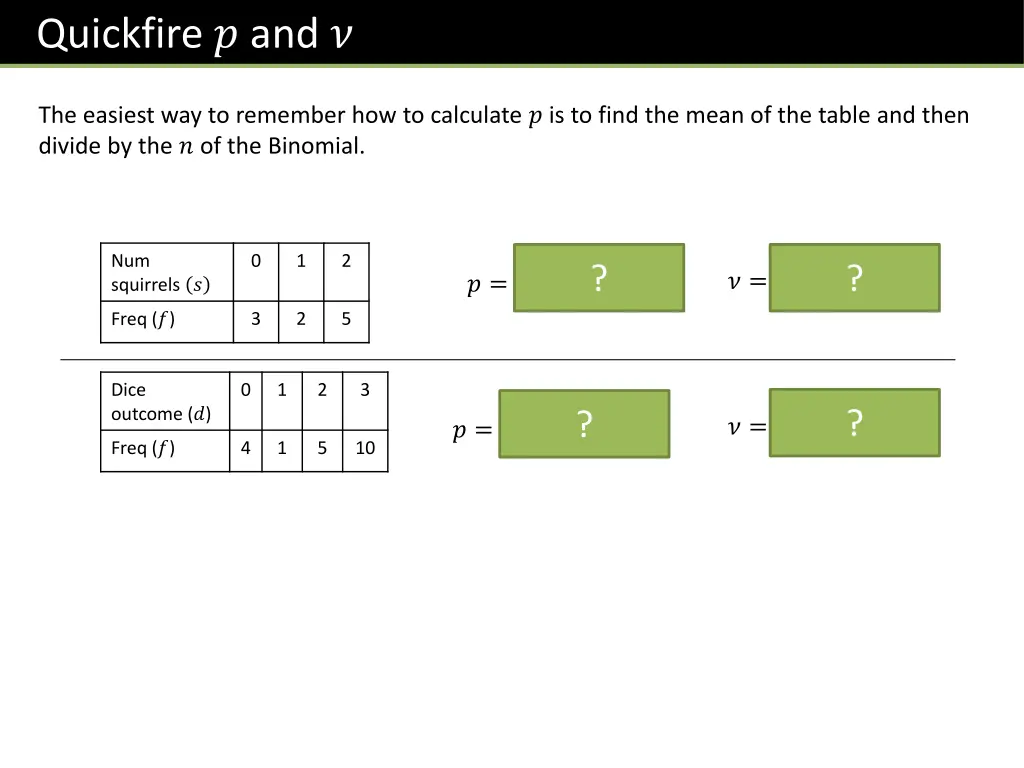 Quickfire $p$ and $\nu$

The easiest way to remember how to calculate $p$ is to find the mean of the table and then divide by the $n$ of the Binomial.

| Num squirrels $(s)$ | 0 | 1 | 2 |
|---|---|---|---|
| Freq $(f)$ | 3 | 2 | 5 |

$p =$ ?

$\nu =$ ?

| Dice outcome $(d)$ | 0 | 1 | 2 | 3 |
|---|---|---|---|---|
| Freq $(f)$ | 4 | 1 | 5 | 10 |

$p =$ ?

$\nu =$ ?